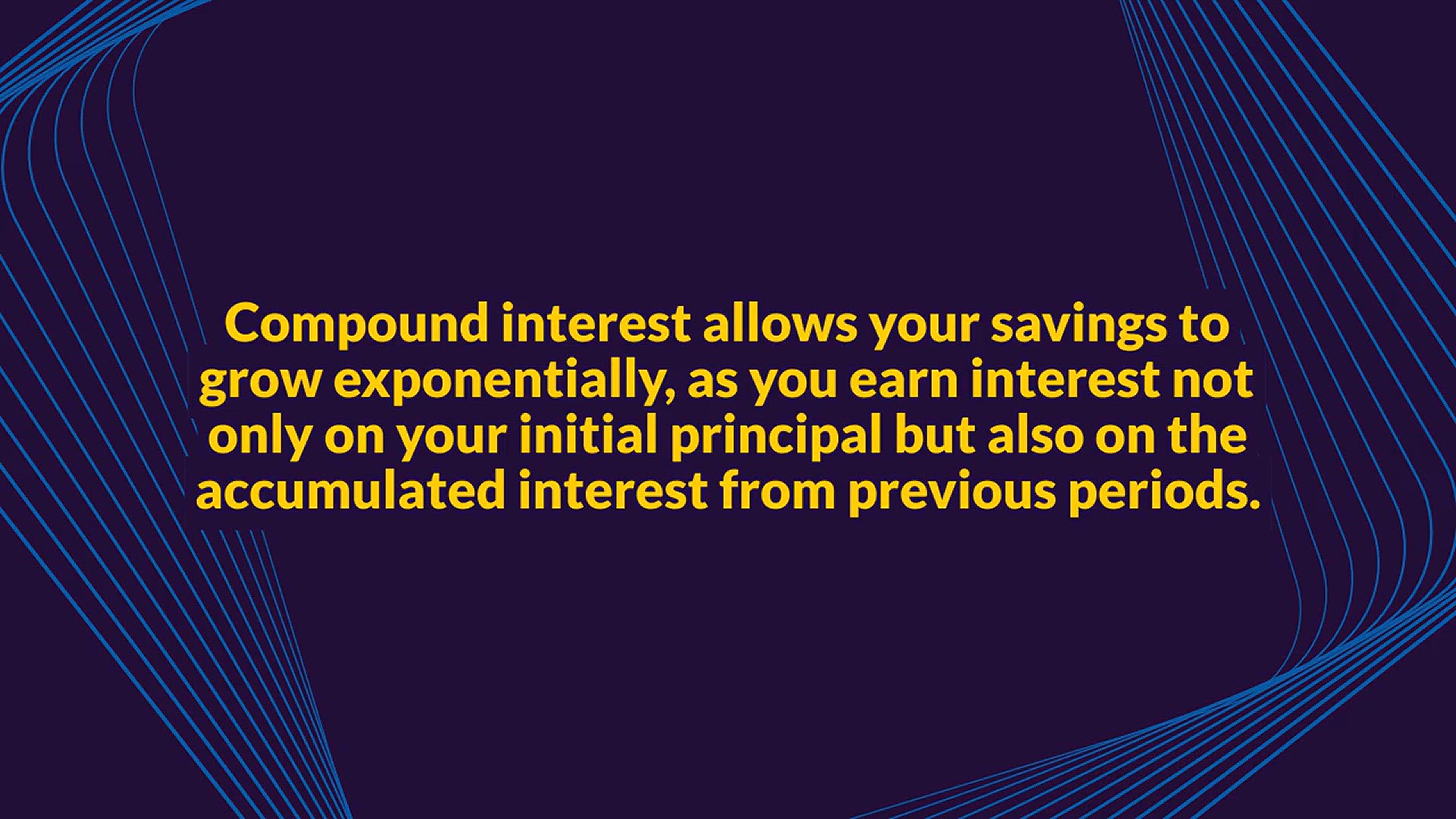 Compound interest allows your savings to grow exponentially, as you earn interest not only on your initial principal but also on the accumulated interest from previous periods.